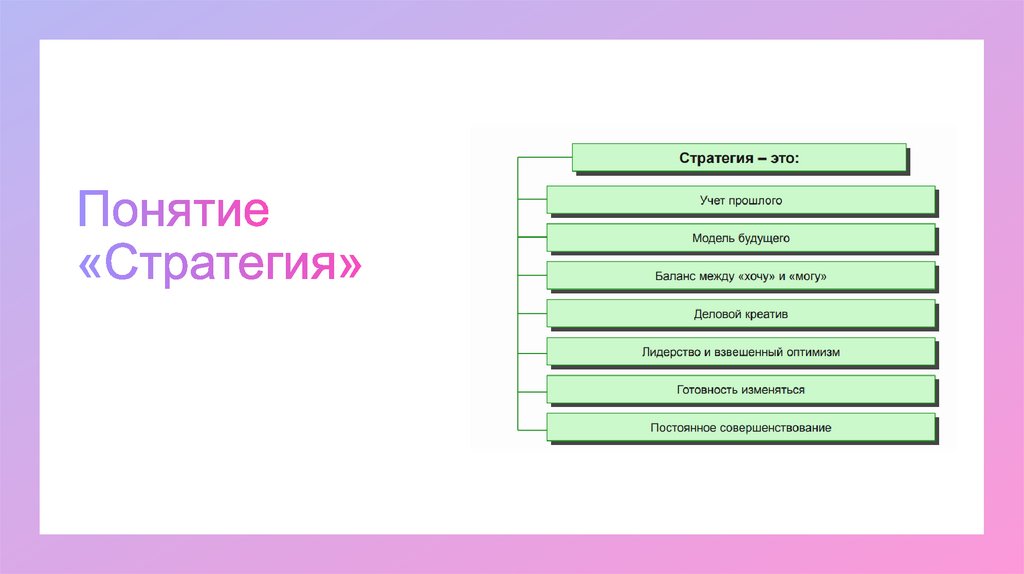 Понятие «Стратегия»

Стратегия – это:

Учет прошлого

Модель будущего

Баланс между «хочу» и «могу»

Деловой креатив

Лидерство и взвешенный оптимизм

Готовность изменяться

Постоянное совершенствование